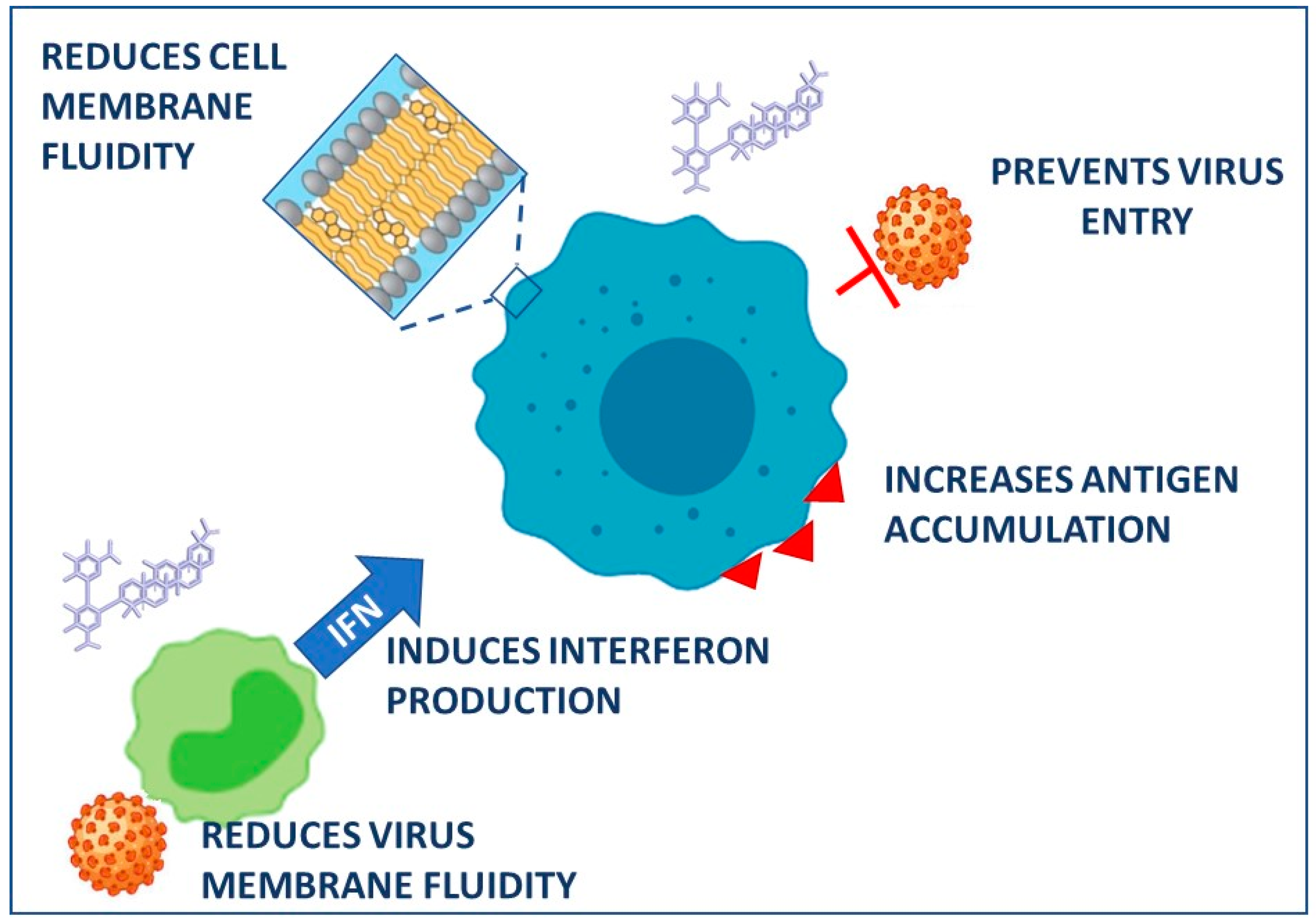 REDUCES CELL MEMBRANE FLUIDITY

PREVENTS VIRUS ENTRY

INCREASES ANTIGEN ACCUMULATION

IFN

INDUCES INTERFERON PRODUCTION

REDUCES VIRUS MEMBRANE FLUIDITY